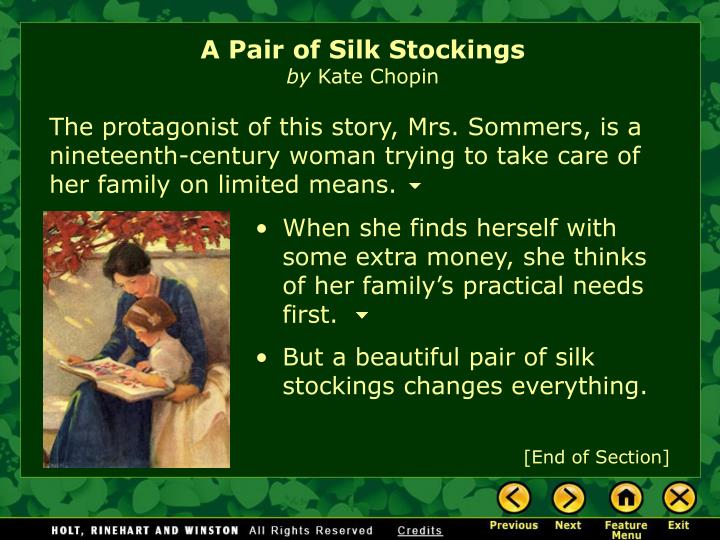 A Pair of Silk Stockings
by Kate Chopin

The protagonist of this story, Mrs. Sommers, is a nineteenth-century woman trying to take care of her family on limited means.

• When she finds herself with some extra money, she thinks of her family's practical needs first.

• But a beautiful pair of silk stockings changes everything.

[End of Section]

HOLT, RINEHART AND WINSTON All Rights Reserved Credits

Previous Next Feature Menu Exit